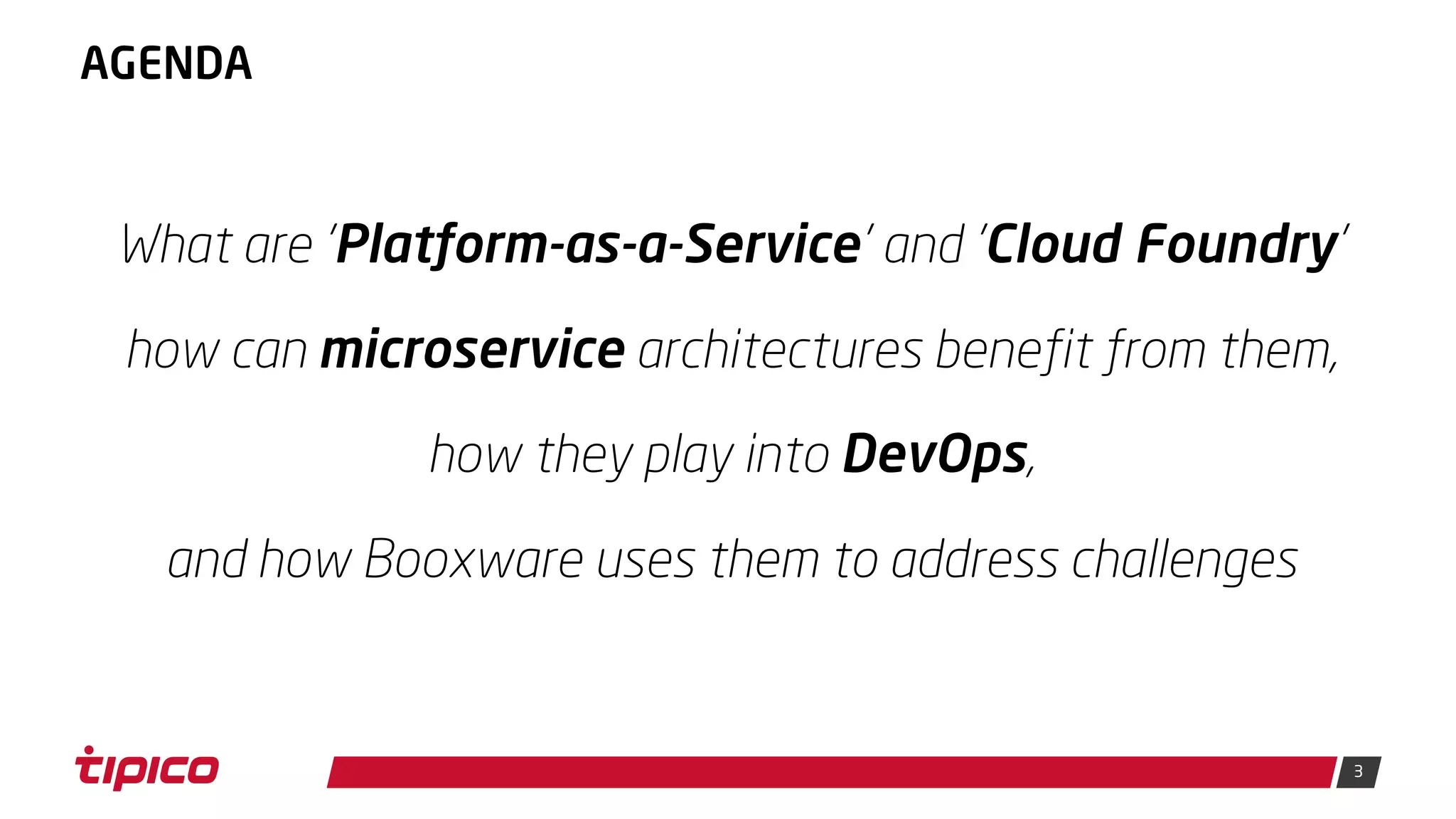 AGENDA

What are 'Platform-as-a-Service' and 'Cloud Foundry'

how can microservice architectures benefit from them,

how they play into DevOps,

and how Booxware uses them to address challenges

tipico

3